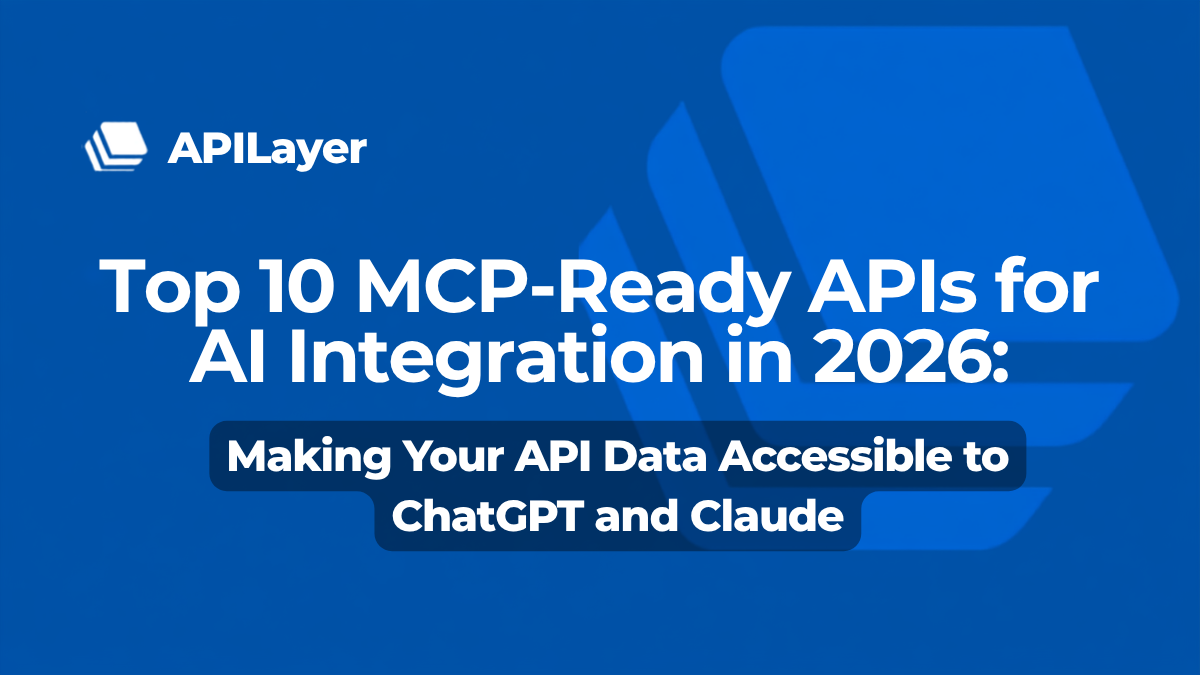 APILayer

Top 10 MCP-Ready APIs for AI Integration in 2026:

Making Your API Data Accessible to ChatGPT and Claude